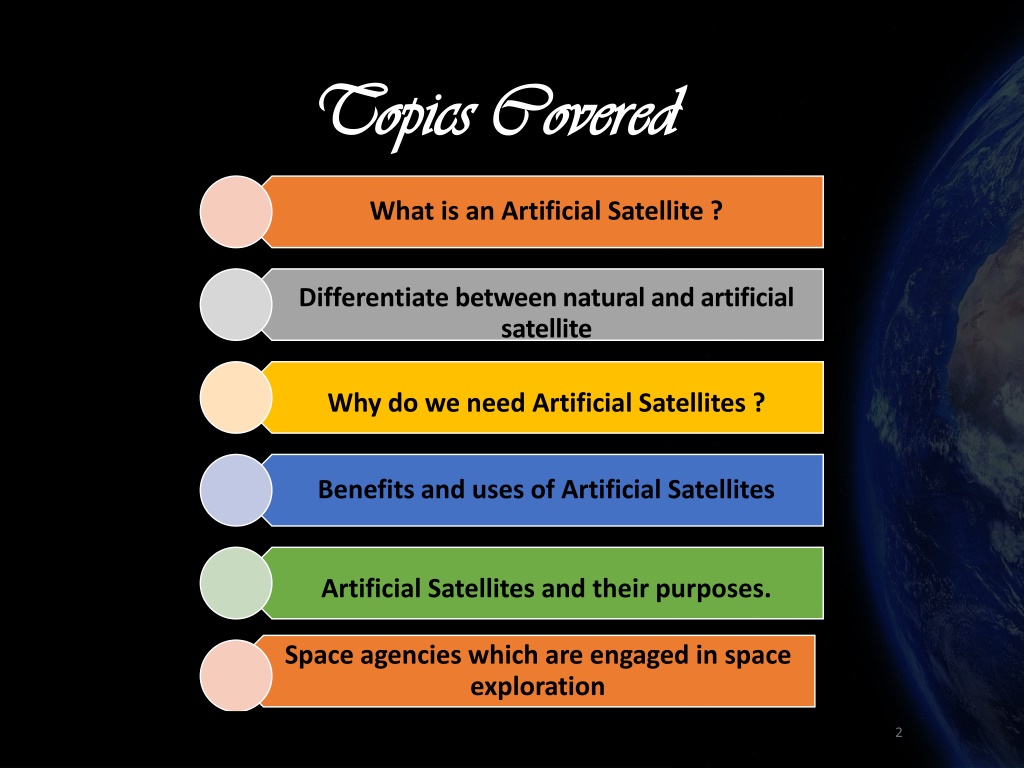 Topics Covered

What is an Artificial Satellite ?

Differentiate between natural and artificial satellite

Why do we need Artificial Satellites ?

Benefits and uses of Artificial Satellites

Artificial Satellites and their purposes.

Space agencies which are engaged in space exploration

2